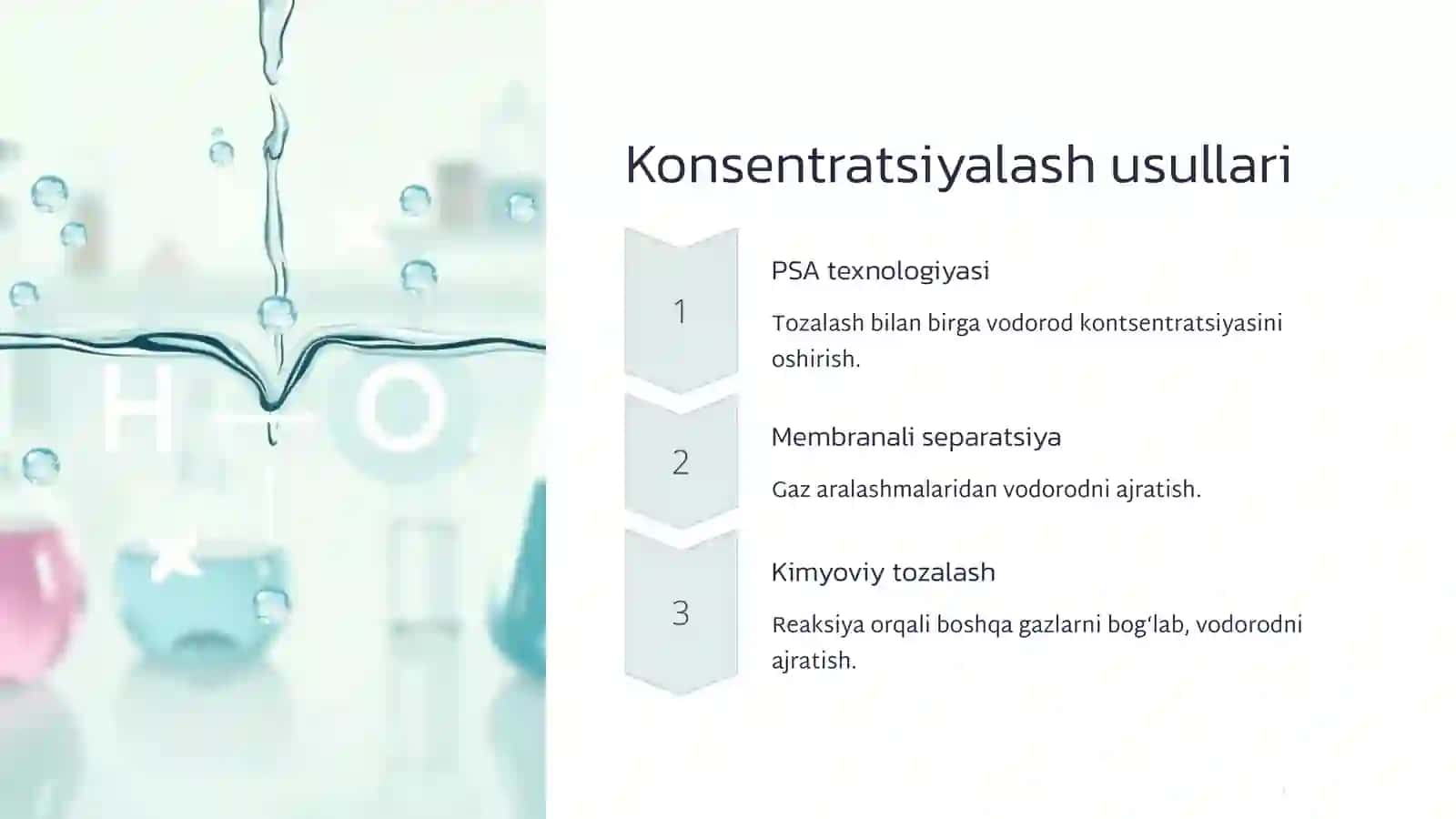 H O

Konsentratsiyalash usullari

1

PSA texnologiyasi

Tozalash bilan birga vodorod kontsentratsiyasini oshirish.

2

Membranali separatsiya

Gaz aralashmalaridan vodorodni ajratish.

3

Kimyoviy tozalash

Reaksiya orqali boshqa gazlarni bog‘lab, vodorodni ajratish.